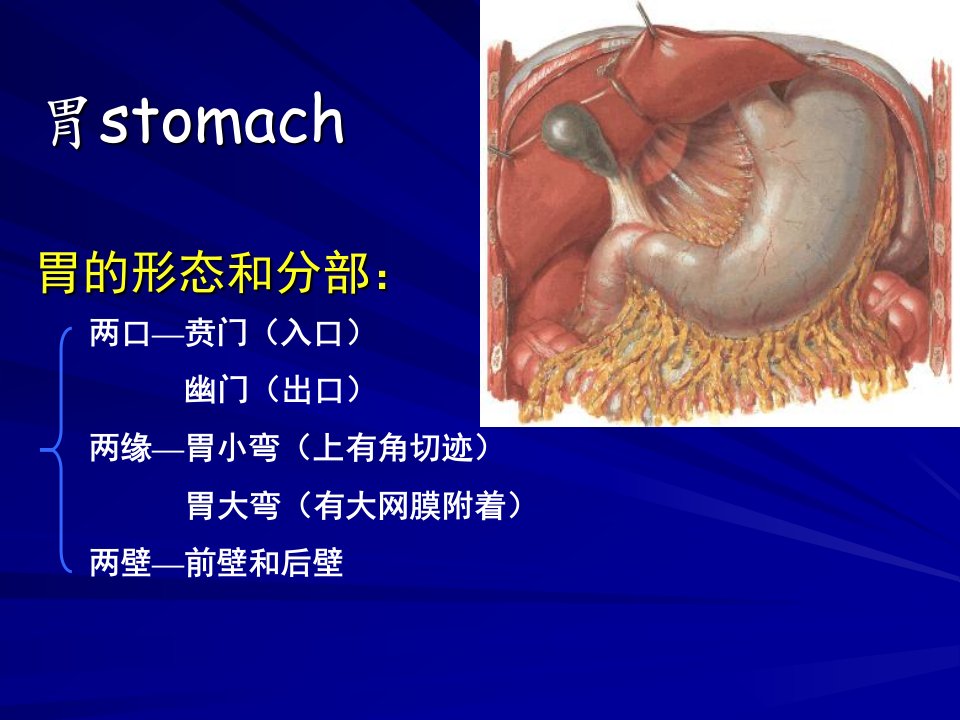 胃stomach

胃的形态和分部：

两口—贲门（入口）

幽门（出口）

两缘—胃小弯（上有角切迹）

胃大弯（有大网膜附着）

两壁—前壁和后壁